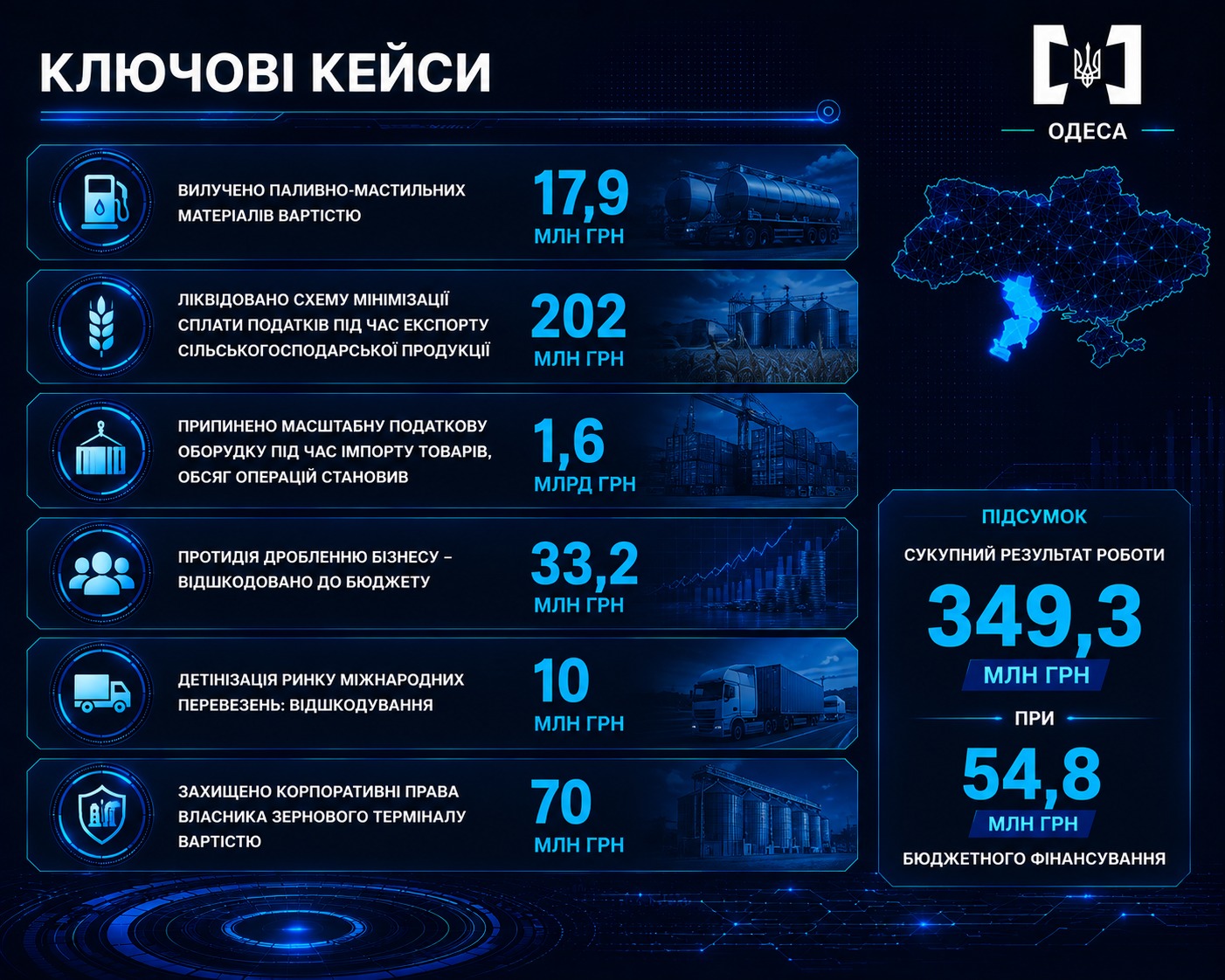 КЛЮЧОВІ КЕЙСИ

ОДЕСА

ВИЛУЧЕНО ПАЛИВНО-МАСТИЛЬНИХ МАТЕРІАЛІВ ВАРТІСТЮ

17,9 МЛН ГРН

ЛІКВІДОВАНО СХЕМУ МІНІМІЗАЦІЇ СПЛАТИ ПОДАТКІВ ПІД ЧАС ЕКСПОРТУ СІЛЬСЬКОГОСПОДАРСЬКОЇ ПРОДУКЦІЇ

202 МЛН ГРН

ПРИПИНЕНО МАСШТАБНУ ПОДАТКОВУ ОБОРУДКУ ПІД ЧАС ІМПОРТУ ТОВАРІВ, ОБСЯГ ОПЕРАЦІЙ СТАНОВИВ

1,6 МЛРД ГРН

ПРОТИДІЯ ДРОБЛЕННЮ БІЗНЕСУ – ВІДШКОДОВАНО ДО БЮДЖЕТУ

33,2 МЛН ГРН

ДЕТІНІЗАЦІЯ РИНКУ МІЖНАРОДНИХ ПЕРЕВЕЗЕНЬ: ВІДШКОДУВАННЯ

10 МЛН ГРН

ЗАХИЩЕНО КОРПОРАТИВНІ ПРАВА ВЛАСНИКА ЗЕРНОВОГО ТЕРМІНАЛУ ВАРТІСТЮ

70 МЛН ГРН

ПІДСУМОК

СУКУПНИЙ РЕЗУЛЬТАТ РОБОТИ

349,3 МЛН ГРН

ПРИ

54,8 МЛН ГРН

БЮДЖЕТНОГО ФІНАНСУВАННЯ